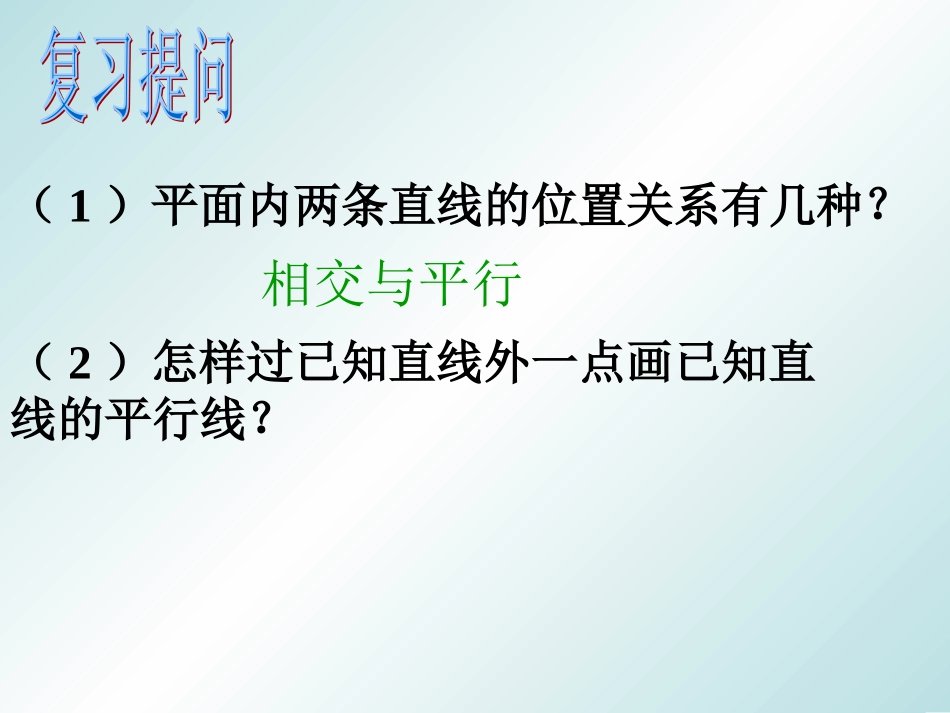 复习提问

（1）平面内两条直线的位置关系有几种？

相交与平行

（2）怎样过已知直线外一点画已知直线的平行线？